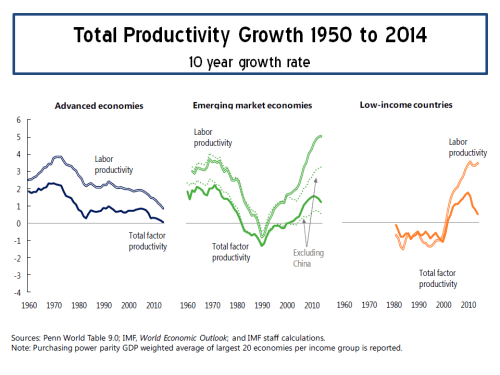 Total Productivity Growth 1950 to 2014
10 year growth rate

Advanced economies

6
5
4
3
2
1
0
-1
-2
-3
-4

Labor productivity

Total factor productivity

1960 1970 1980 1990 2000 2010

Emerging market economies

Labor productivity

Total factor productivity

Excluding China

1960 1970 1980 1990 2000 2010

Low-income countries

Labor productivity

Total factor productivity

1960 1970 1980 1990 2000 2010

Sources: Penn World Table 9.0; IMF, World Economic Outlook; and IMF staff calculations.
Note: Purchasing power parity GDP weighted average of largest 20 economies per income group is reported.